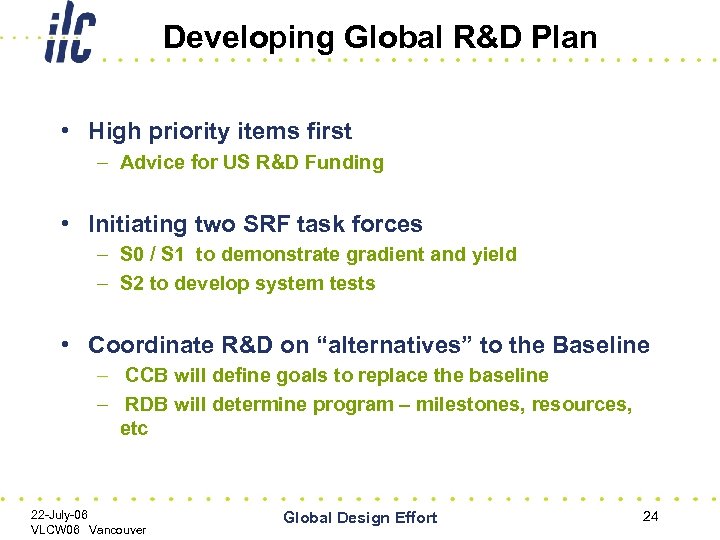 ilc

Developing Global R&D Plan

• High priority items first
– Advice for US R&D Funding

• Initiating two SRF task forces
– S0 / S1 to demonstrate gradient and yield
– S2 to develop system tests

• Coordinate R&D on “alternatives” to the Baseline
– CCB will define goals to replace the baseline
– RDB will determine program – milestones, resources, etc

22-July-06
VLCW06 Vancouver

Global Design Effort

24